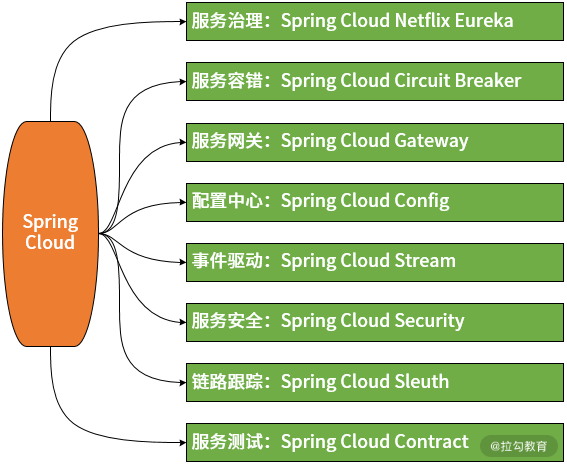 Spring Cloud

服务治理：Spring Cloud Netflix Eureka

服务容错：Spring Cloud Circuit Breaker

服务网关：Spring Cloud Gateway

配置中心：Spring Cloud Config

事件驱动：Spring Cloud Stream

服务安全：Spring Cloud Security

链路跟踪：Spring Cloud Sleuth

服务测试：Spring Cloud Contract

@拉勾教育